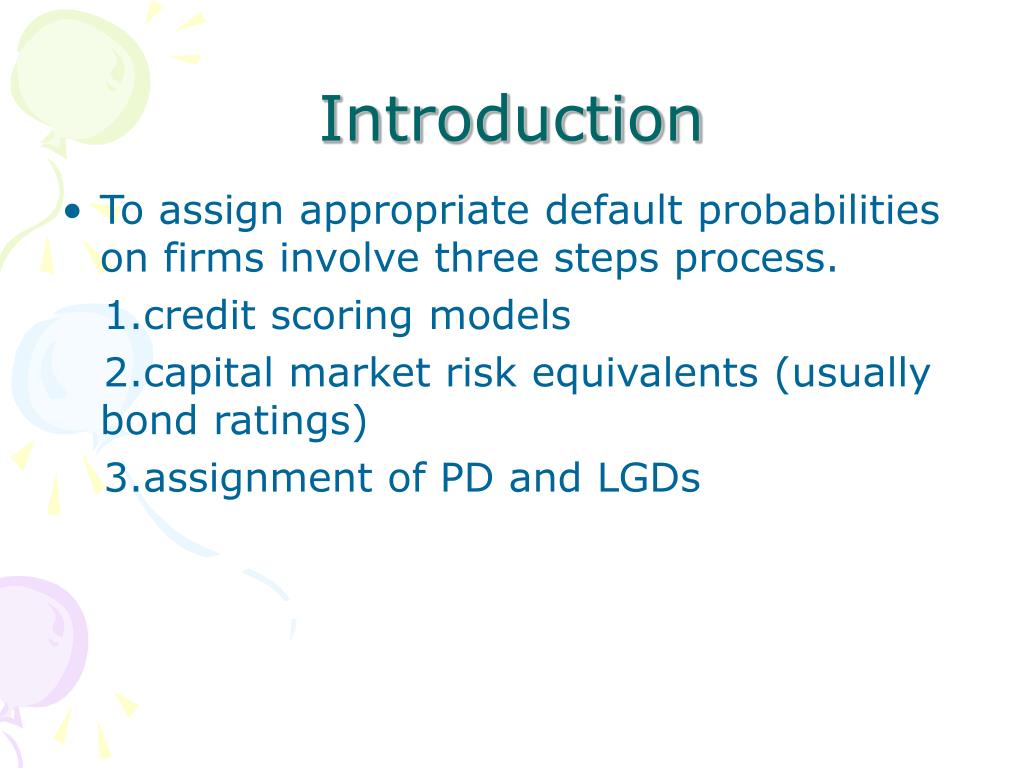 Introduction

• To assign appropriate default probabilities on firms involve three steps process.

1.credit scoring models

2.capital market risk equivalents (usually bond ratings)

3.assignment of PD and LGDs